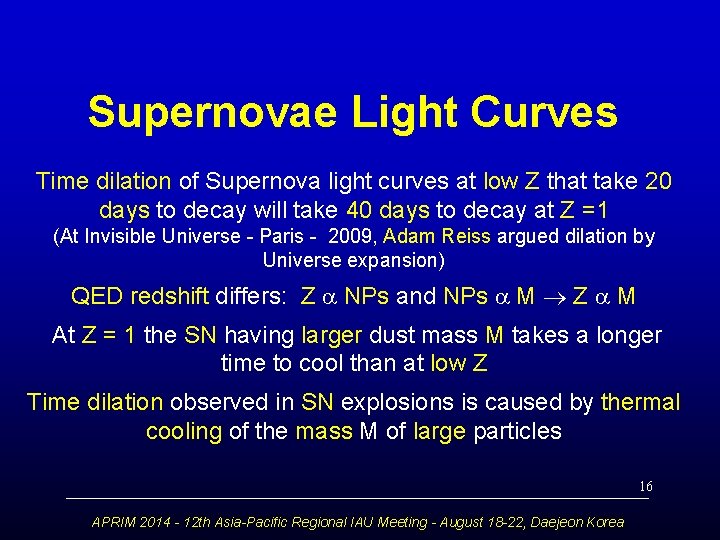 Supernovae Light Curves

Time dilation of Supernova light curves at low Z that take 20 days to decay will take 40 days to decay at Z =1
(At Invisible Universe - Paris - 2009, Adam Reiss argued dilation by Universe expansion)

QED redshift differs: Z $\alpha$ NPs and NPs $\alpha$ M $\rightarrow$ Z $\alpha$ M

At Z = 1 the SN having larger dust mass M takes a longer time to cool than at low Z

Time dilation observed in SN explosions is caused by thermal cooling of the mass M of large particles

16

APRIM 2014 - 12th Asia-Pacific Regional IAU Meeting - August 18-22, Daejeon Korea